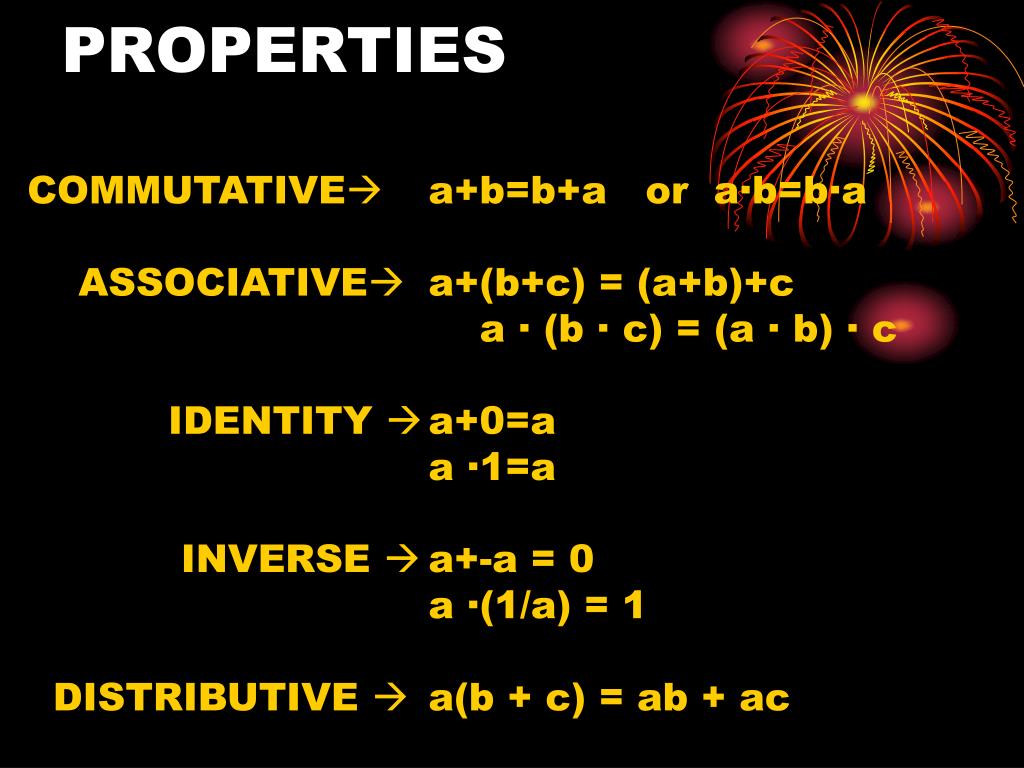 PROPERTIES

COMMUTATIVE→ $a+b=b+a$ or $a \cdot b=b \cdot a$

ASSOCIATIVE→ $a+(b+c) = (a+b)+c$
$a \cdot (b \cdot c) = (a \cdot b) \cdot c$

IDENTITY → $a+0=a$
$a \cdot 1=a$

INVERSE → $a+-a = 0$
$a \cdot (1/a) = 1$

DISTRIBUTIVE → $a(b + c) = ab + ac$